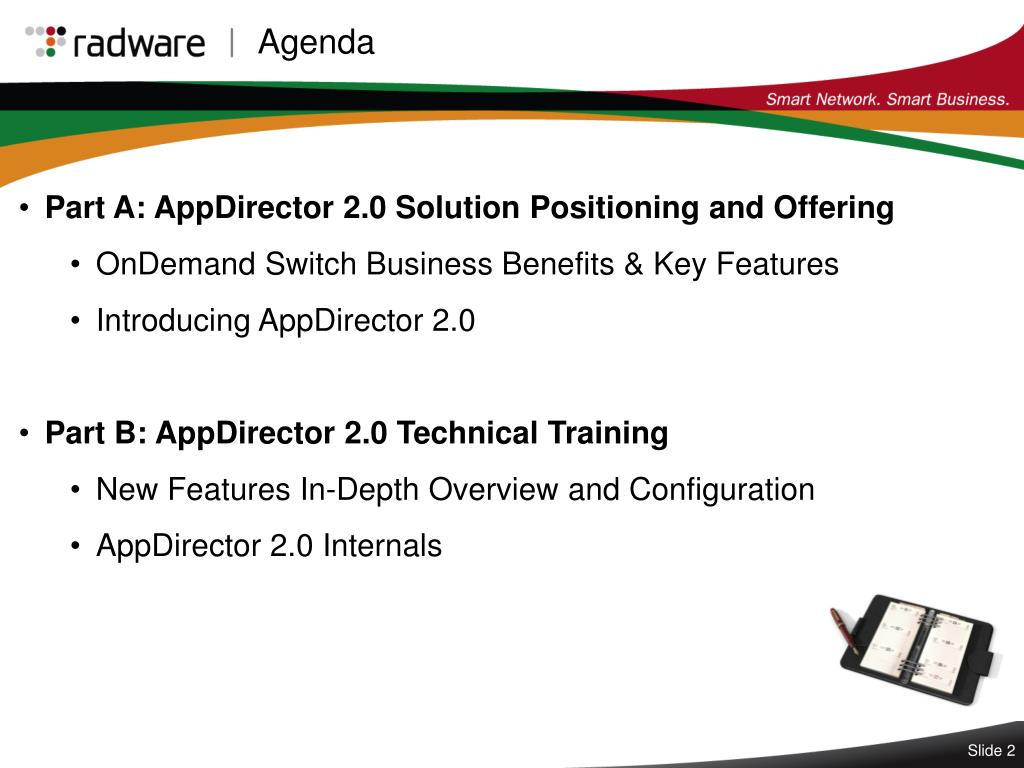 radware | Agenda

Smart Network. Smart Business.

• Part A: AppDirector 2.0 Solution Positioning and Offering
• OnDemand Switch Business Benefits & Key Features
• Introducing AppDirector 2.0

• Part B: AppDirector 2.0 Technical Training
• New Features In-Depth Overview and Configuration
• AppDirector 2.0 Internals

Slide 2